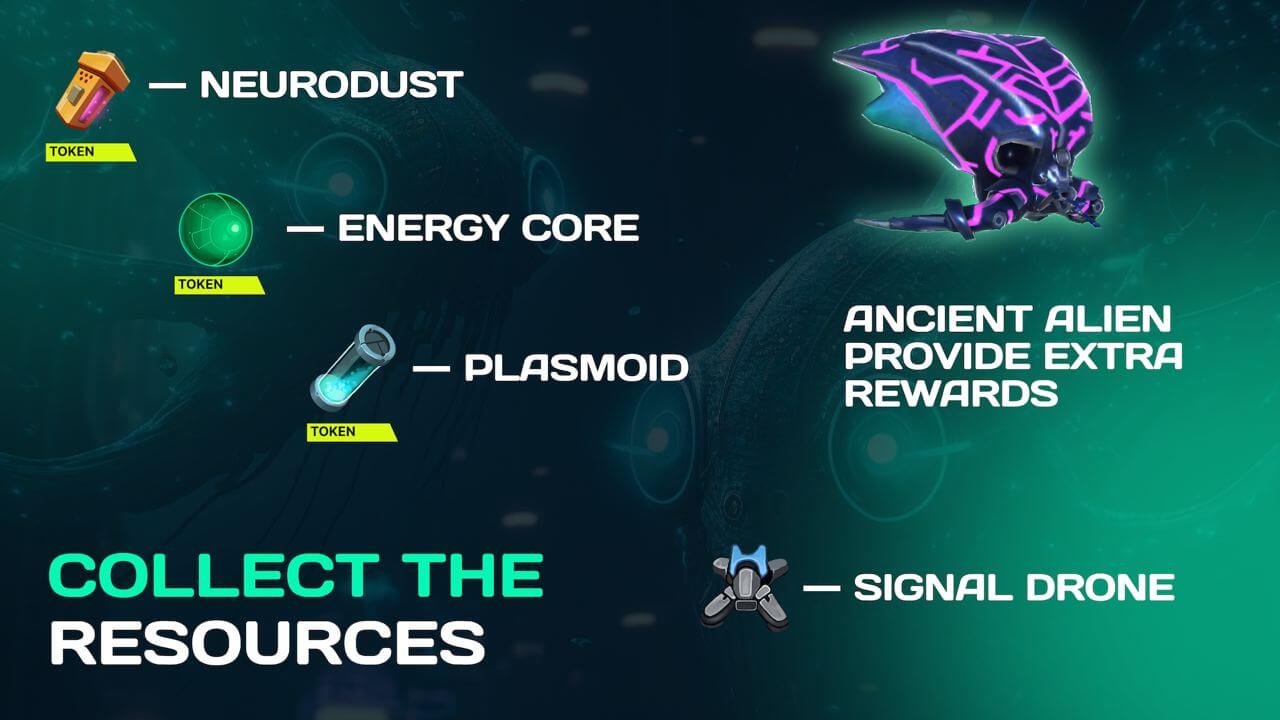 — NEURODUST
TOKEN

— ENERGY CORE
TOKEN

— PLASMOID
TOKEN

ANCIENT ALIEN PROVIDE EXTRA REWARDS

COLLECT THE RESOURCES

— SIGNAL DRONE